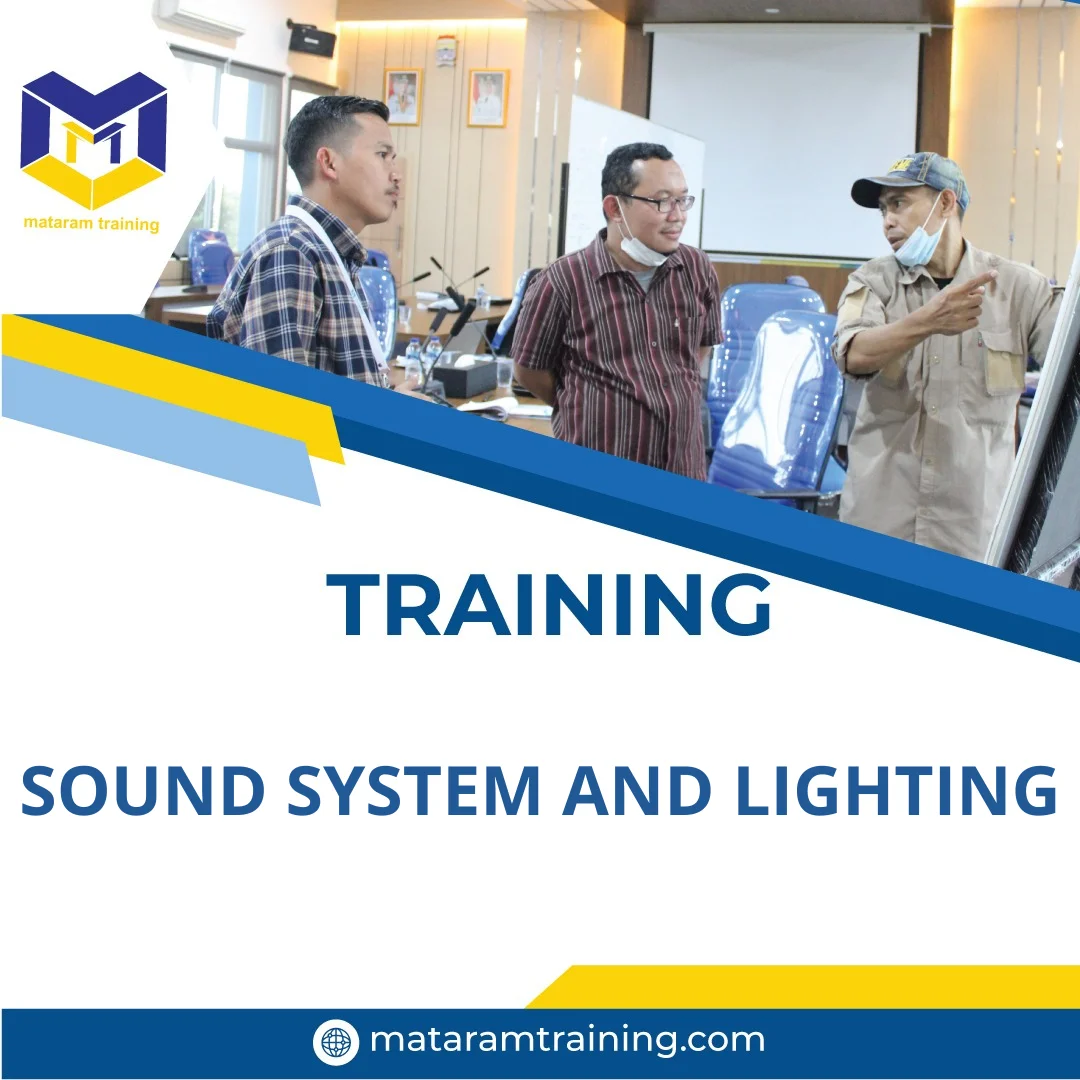 mataram training

TRAINING

SOUND SYSTEM AND LIGHTING

mataramtraining.com